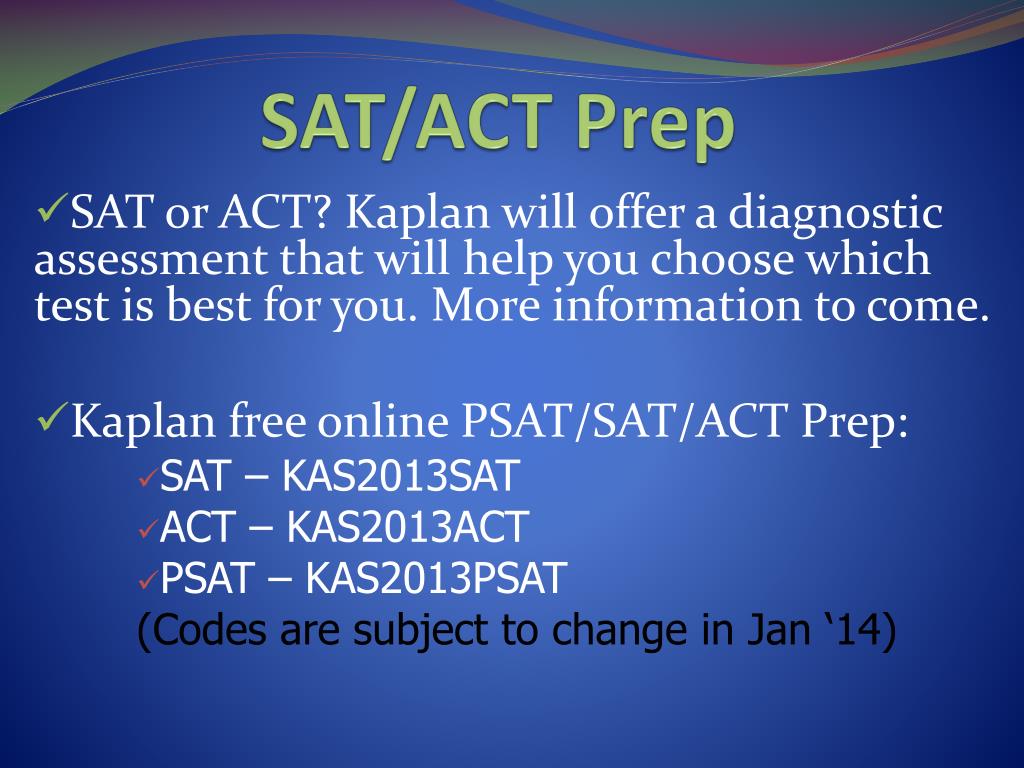 SAT/ACT Prep

✓SAT or ACT? Kaplan will offer a diagnostic assessment that will help you choose which test is best for you. More information to come.

✓Kaplan free online PSAT/SAT/ACT Prep:
✓SAT – KAS2013SAT
✓ACT – KAS2013ACT
✓PSAT – KAS2013PSAT
(Codes are subject to change in Jan ‘14)